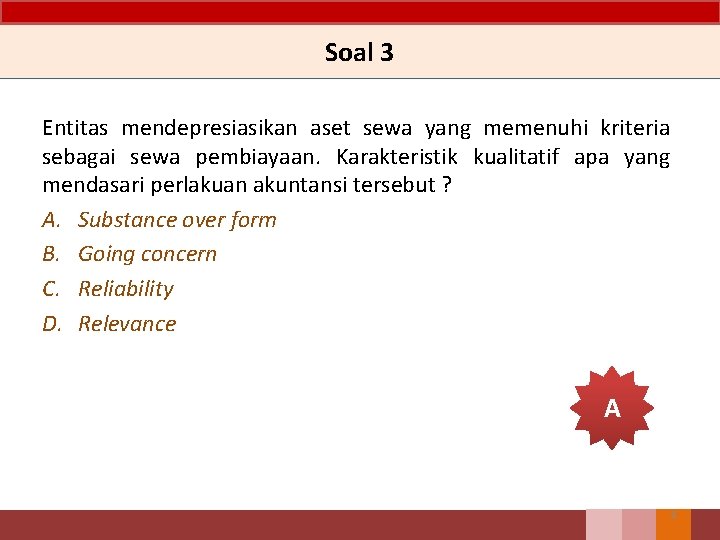 Soal 3

Entitas mendepresiasikan aset sewa yang memenuhi kriteria sebagai sewa pembiayaan. Karakteristik kualitatif apa yang mendasari perlakuan akuntansi tersebut ?

A. Substance over form
B. Going concern
C. Reliability
D. Relevance

A